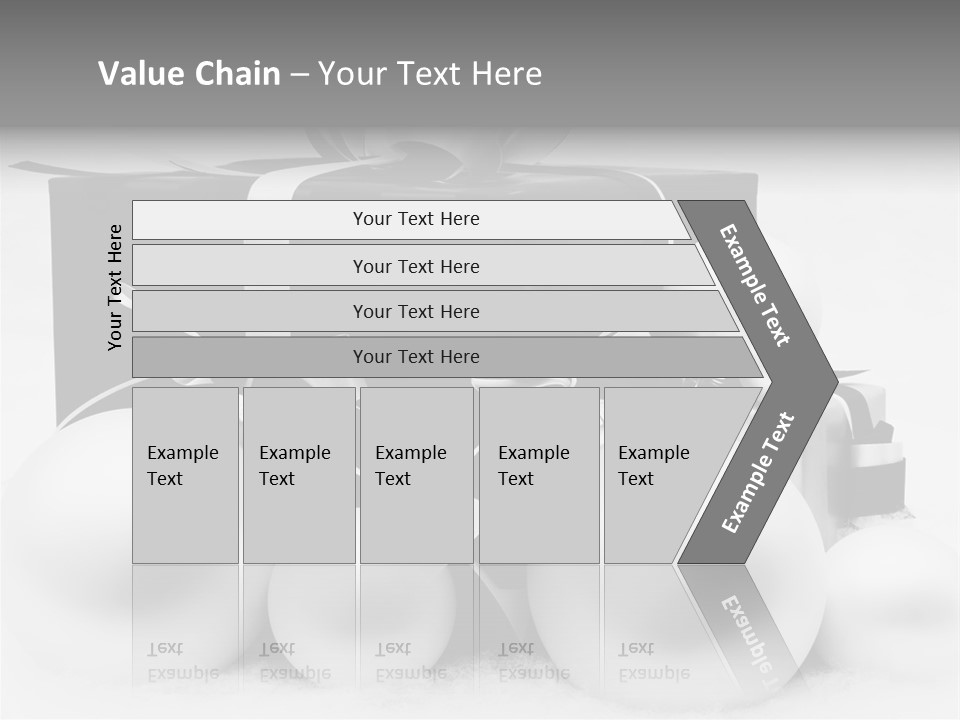 Value Chain – Your Text Here

Your Text Here

Your Text Here

Your Text Here

Your Text Here

Your Text Here

Example Text

Example Text

Example Text

Example Text

Example Text

Example Text

Example Text